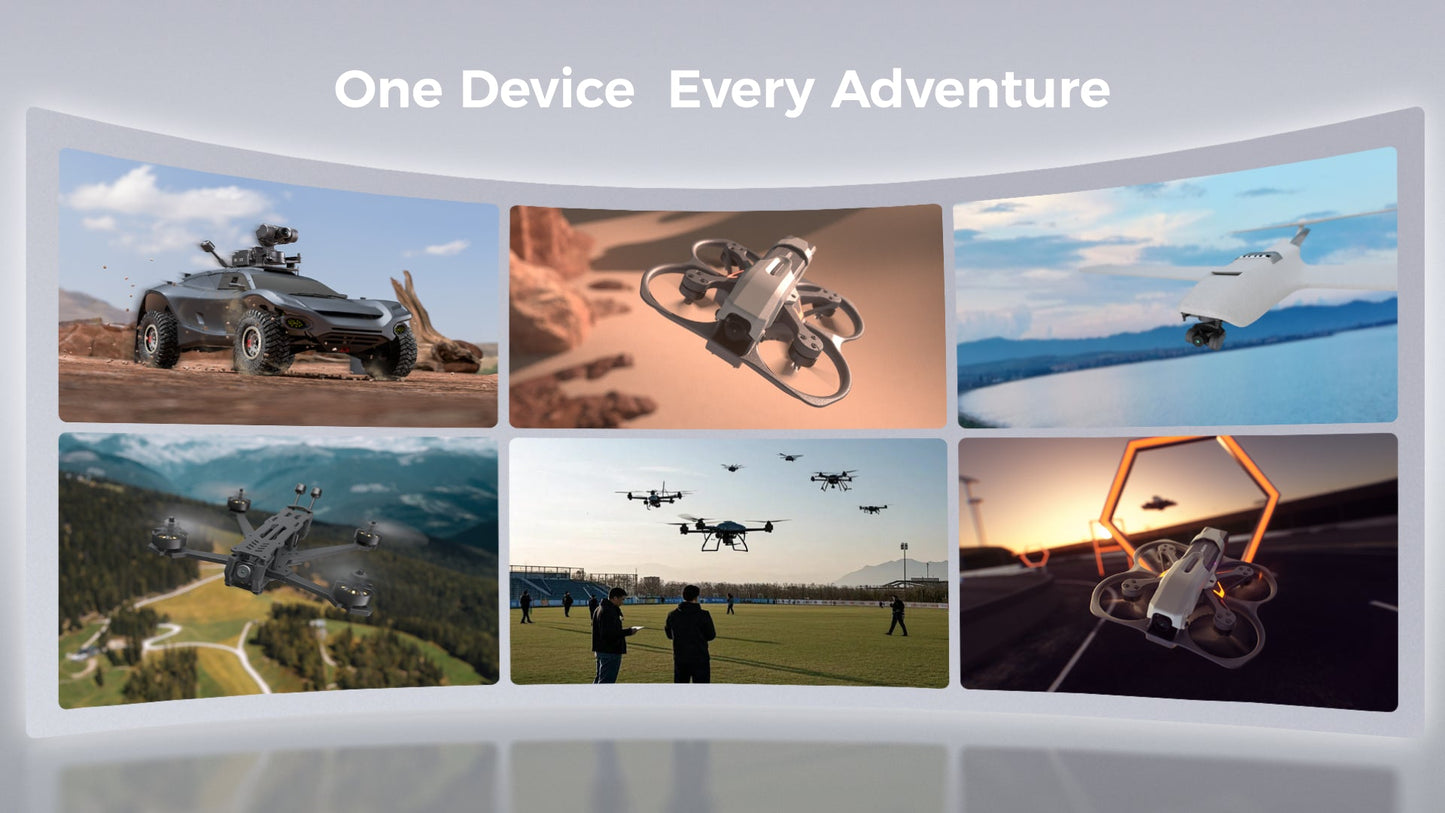 One Device  Every Adventure